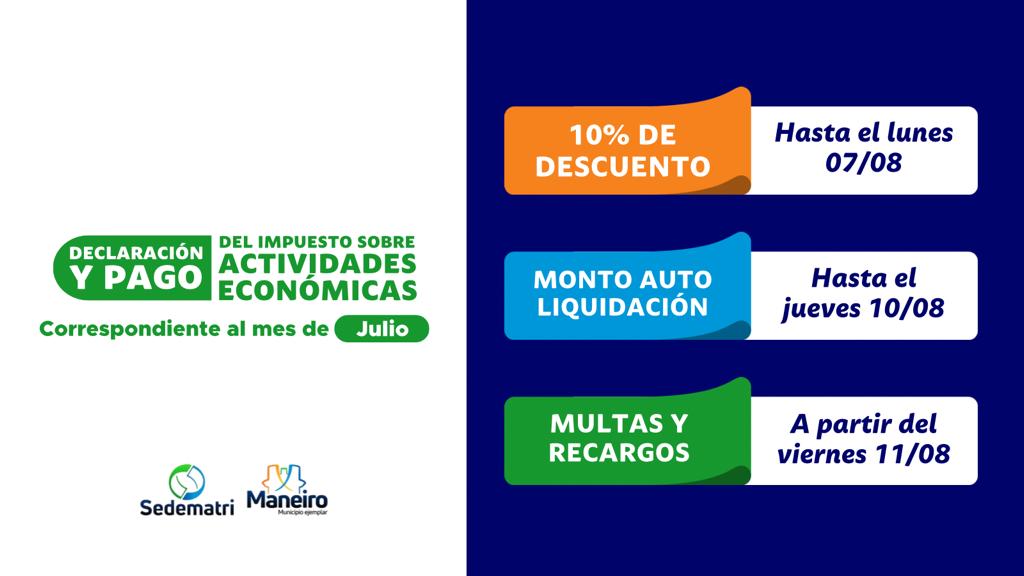 DECLARACIÓN Y PAGO DEL IMPUESTO SOBRE ACTIVIDADES ECONÓMICAS

Correspondiente al mes de Julio

Sedematri

Maneiro
Municipio ejemplar

10% DE DESCUENTO

Hasta el lunes 07/08

MONTO AUTO LIQUIDACIÓN

Hasta el jueves 10/08

MULTAS Y RECARGOS

A partir del viernes 11/08